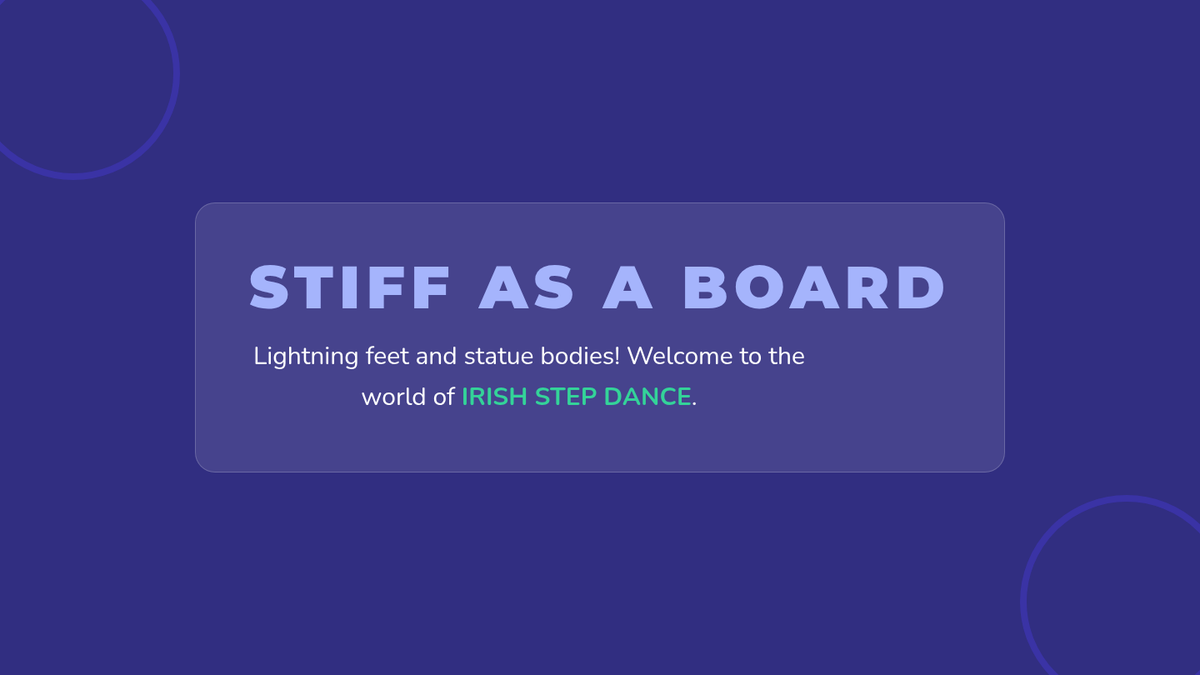 STIFF AS A BOARD

Lightning feet and statue bodies! Welcome to the world of IRISH STEP DANCE.